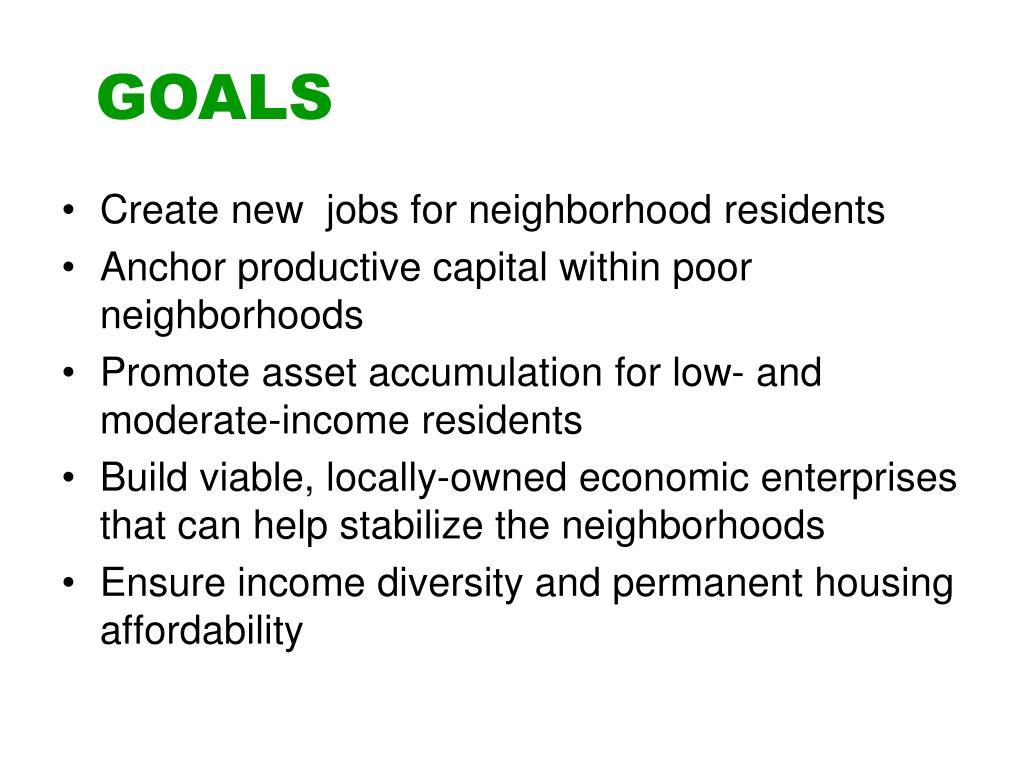 GOALS

• Create new jobs for neighborhood residents
• Anchor productive capital within poor neighborhoods
• Promote asset accumulation for low- and moderate-income residents
• Build viable, locally-owned economic enterprises that can help stabilize the neighborhoods
• Ensure income diversity and permanent housing affordability